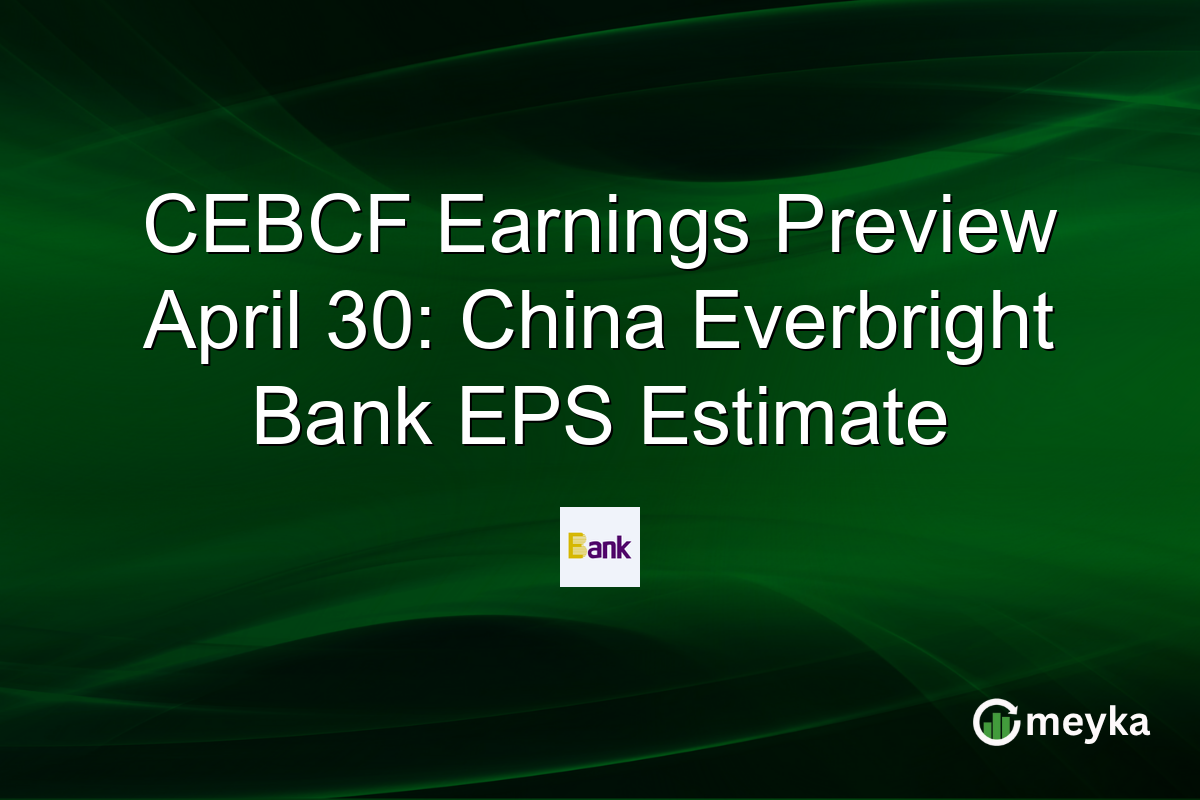 CEBCF Earnings Preview April 30: China Everbright Bank EPS Estimate

Bank

meyka